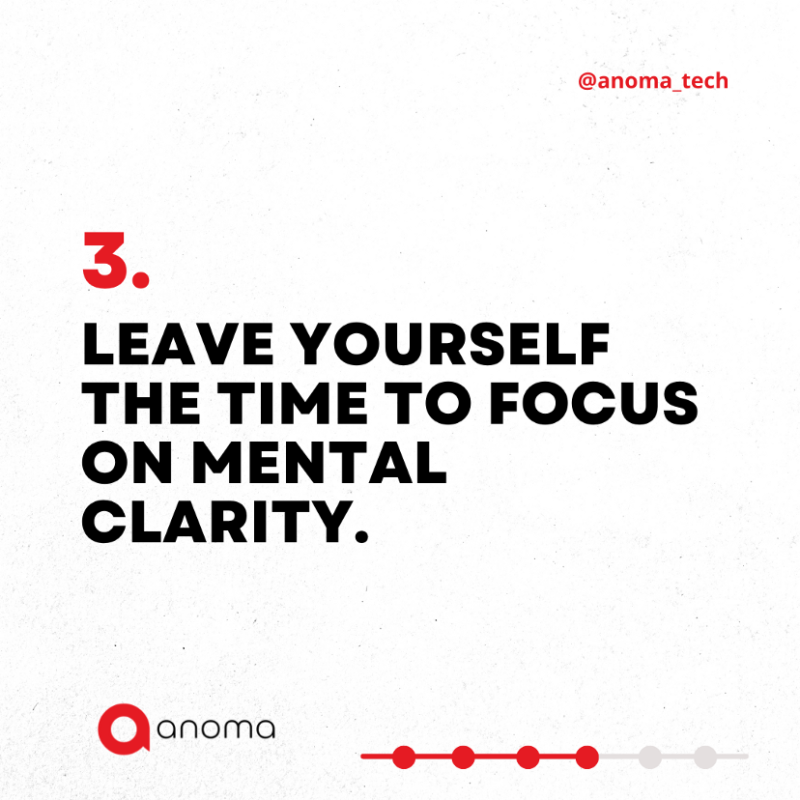 @anoma_tech

3.

LEAVE YOURSELF THE TIME TO FOCUS ON MENTAL CLARITY.

anoma